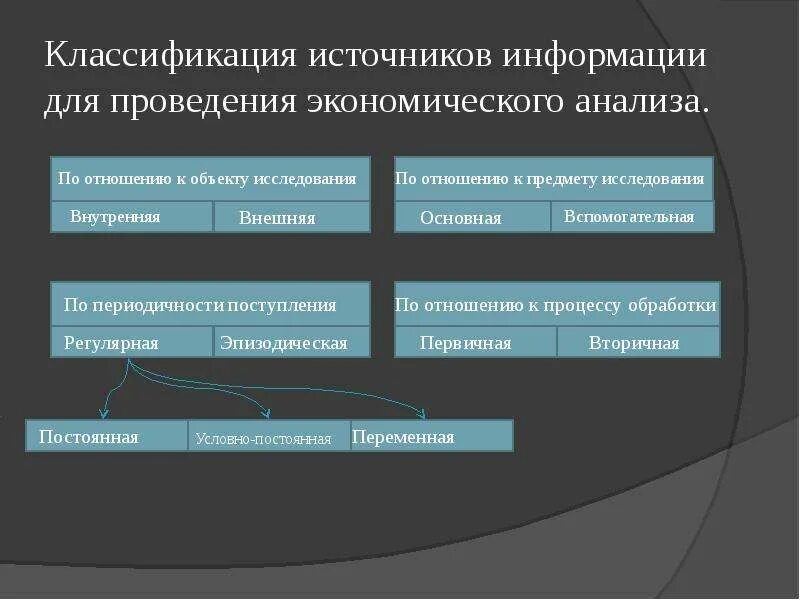 Классификация источников информации для проведения экономического анализа.

По отношению к объекту исследования

Внутренняя

Внешняя

По отношению к предмету исследования

Основная

Вспомогательная

По периодичности поступления

Регулярная

Эпизодическая

По отношению к процессу обработки

Первичная

Вторичная

Постоянная

Условно-постоянная

Переменная